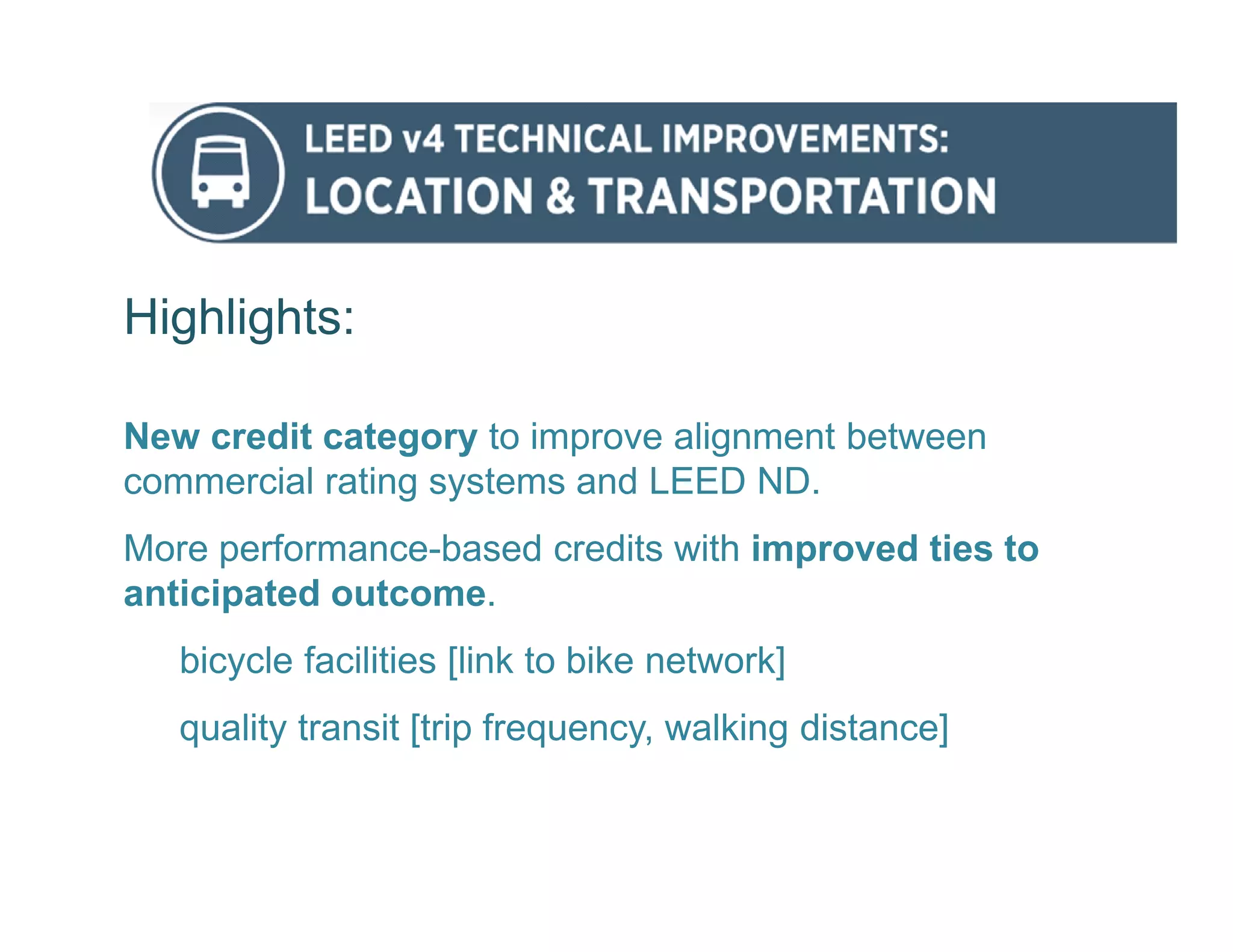 LEED v4 TECHNICAL IMPROVEMENTS:
LOCATION & TRANSPORTATION

Highlights:

New credit category to improve alignment between commercial rating systems and LEED ND.

More performance-based credits with improved ties to anticipated outcome.

bicycle facilities [link to bike network]

quality transit [trip frequency, walking distance]